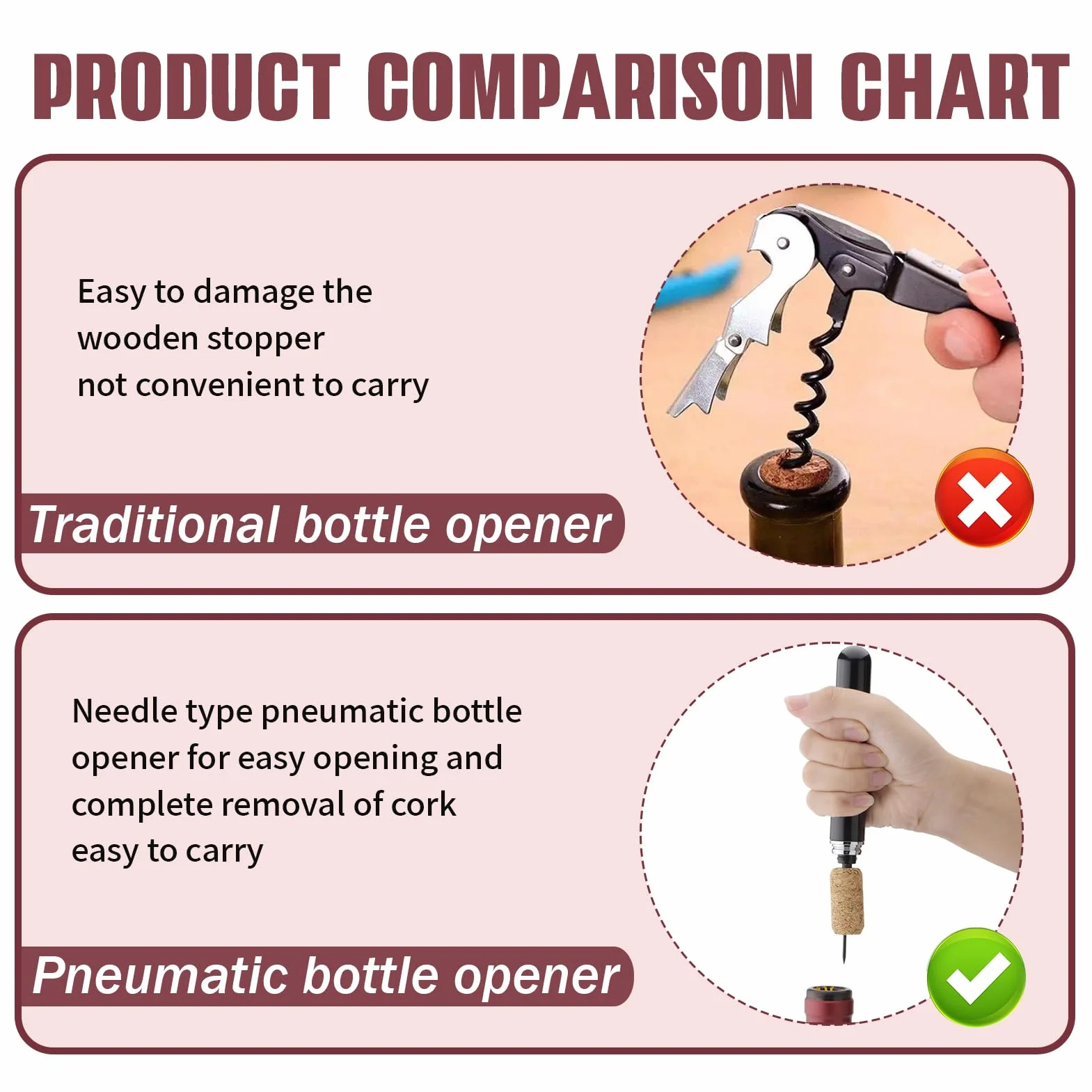 PRODUCT COMPARISON CHART

Easy to damage the wooden stopper
not convenient to carry

Traditional bottle opener

Needle type pneumatic bottle opener for easy opening and complete removal of cork
easy to carry

Pneumatic bottle opener